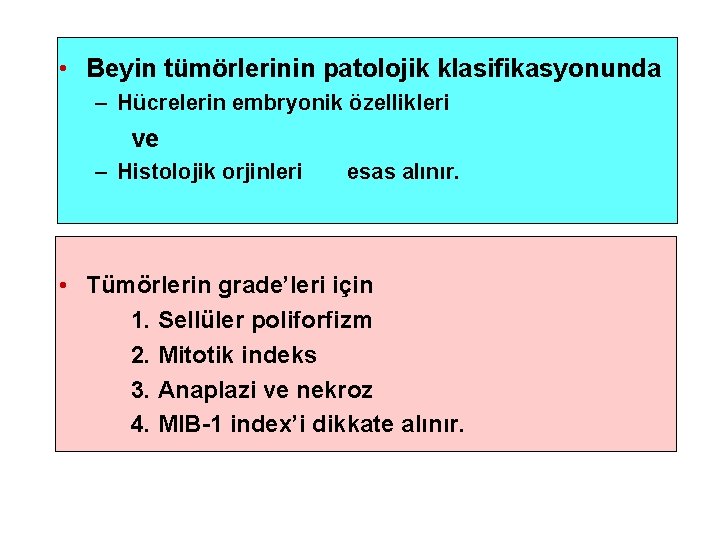 • Beyin tümörlerinin patolojik klasifikasyonunda
– Hücrelerin embryonik özellikleri
ve
– Histolojik orjinleri esas alınır.

• Tümörlerin grade'leri için
1. Sellüler poliforfizm
2. Mitotik indeks
3. Anaplazi ve nekroz
4. MIB-1 index'i dikkate alınır.